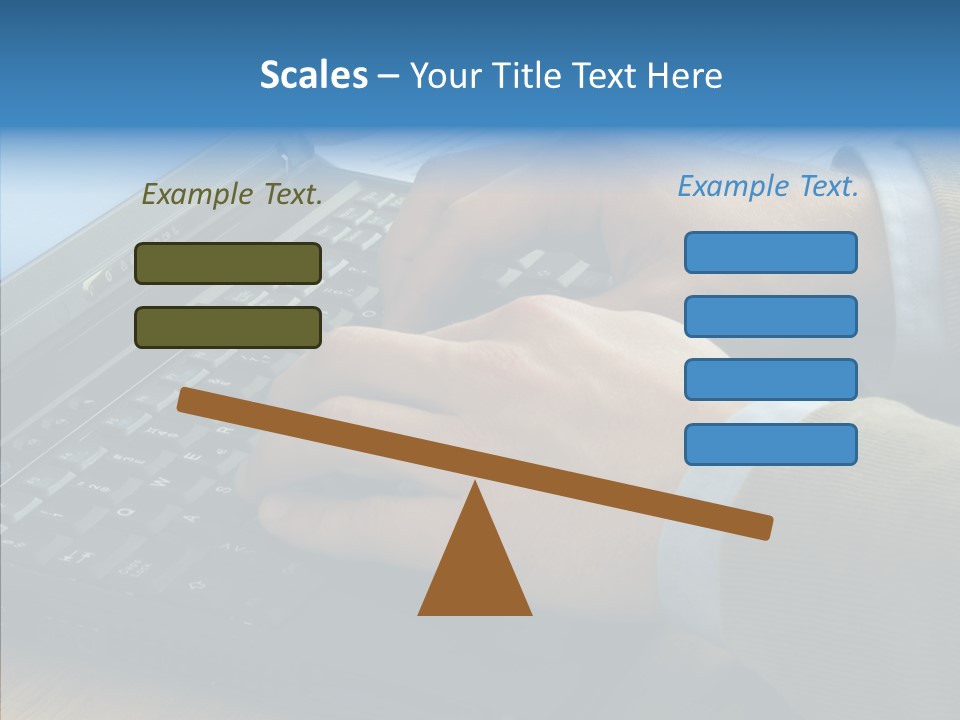 Scales – Your Title Text Here

Example Text.

Example Text.